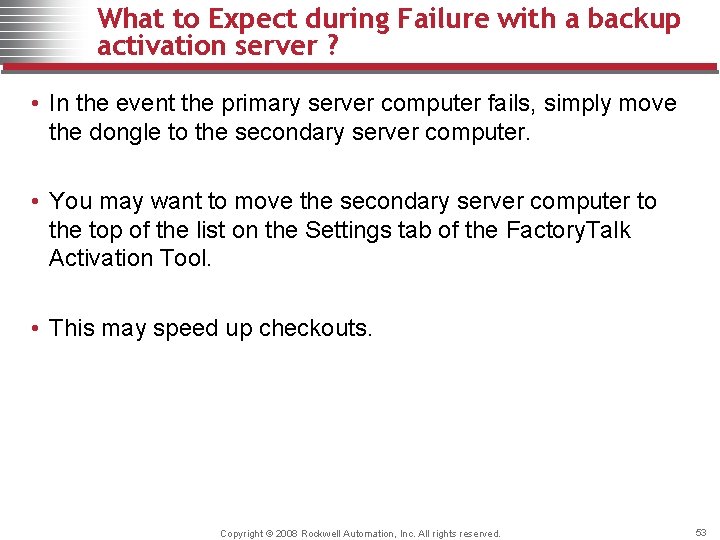 What to Expect during Failure with a backup activation server ?

• In the event the primary server computer fails, simply move the dongle to the secondary server computer.

• You may want to move the secondary server computer to the top of the list on the Settings tab of the FactoryTalk Activation Tool.

• This may speed up checkouts.

Copyright © 2008 Rockwell Automation, Inc. All rights reserved.

53